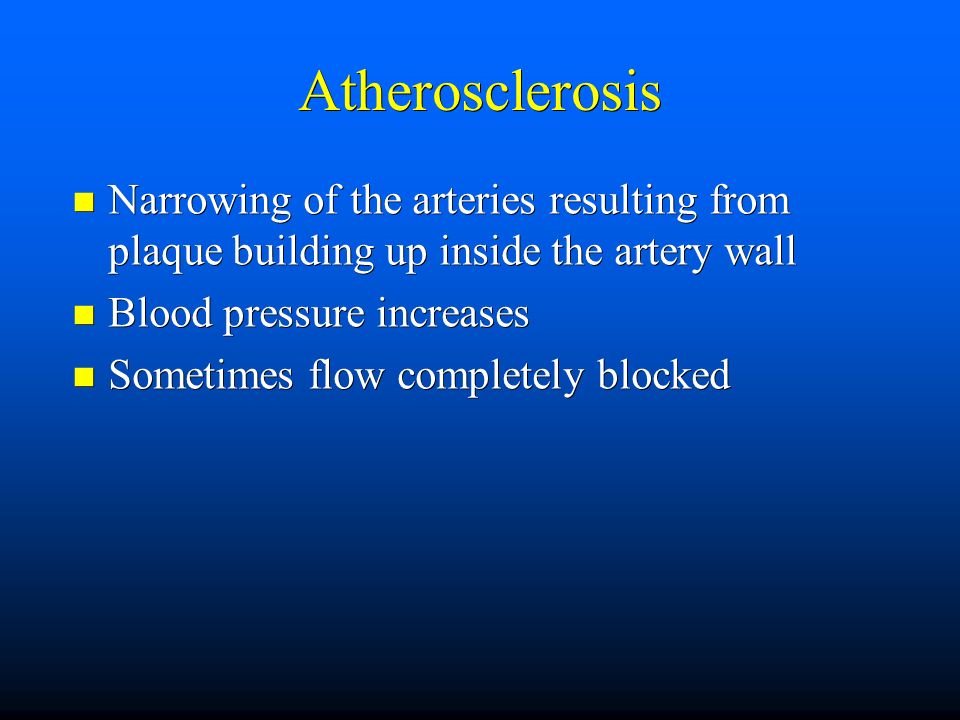 Atherosclerosis

- Narrowing of the arteries resulting from plaque building up inside the artery wall
- Blood pressure increases
- Sometimes flow completely blocked